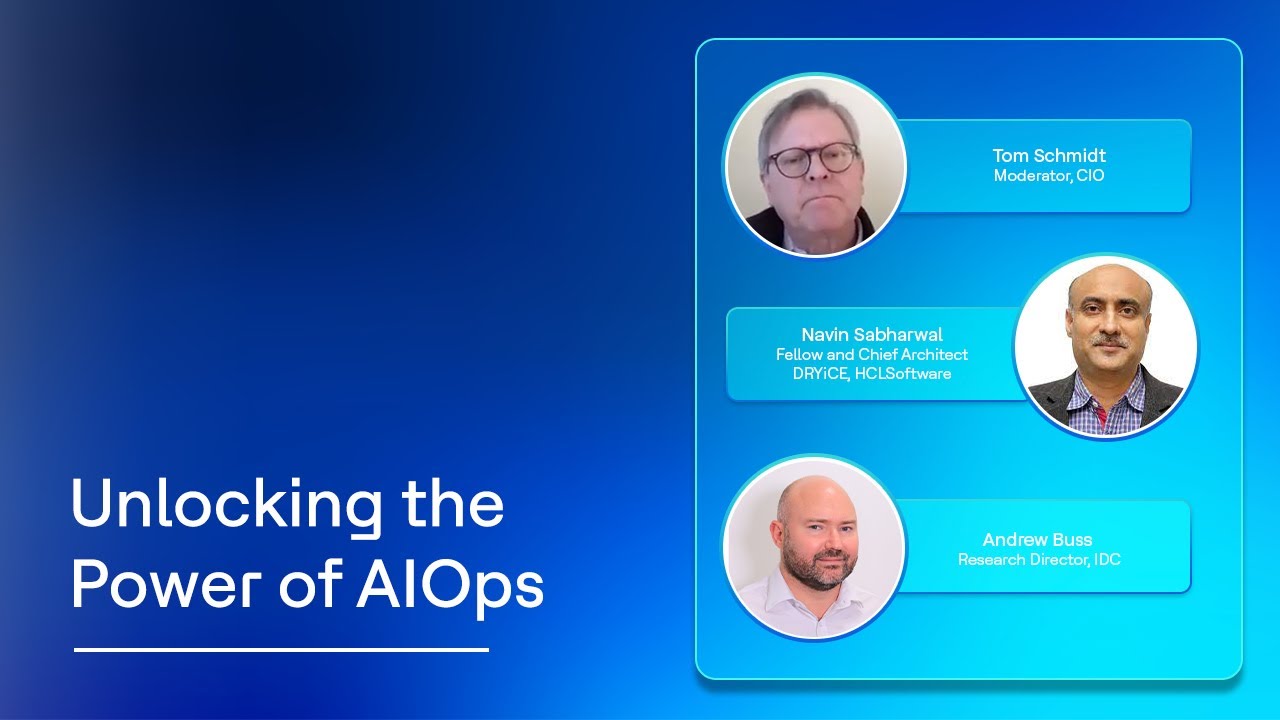 Unlocking the Power of AIOps

Tom Schmidt
Moderator, CIO

Navin Sabharwal
Fellow and Chief Architect
DRYiCE, HCLSoftware

Andrew Buss
Research Director, IDC